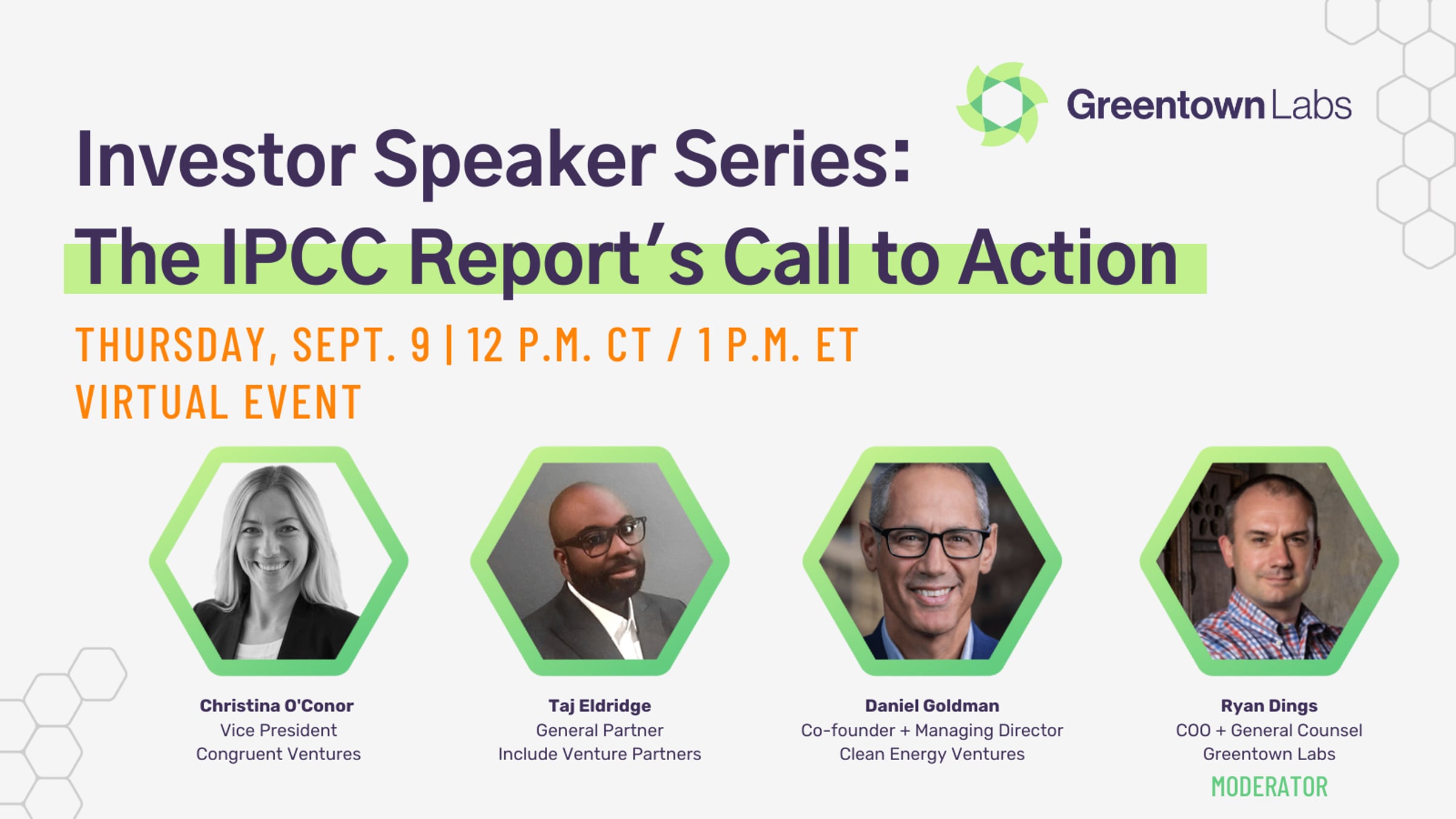 Greentown Labs

Investor Speaker Series:
The IPCC Report's Call to Action

THURSDAY, SEPT. 9 | 12 P.M. CT / 1 P.M. ET
VIRTUAL EVENT

Christina O'Conor
Vice President
Congruent Ventures

Taj Eldridge
General Partner
Include Venture Partners

Daniel Goldman
Co-founder + Managing Director
Clean Energy Ventures

Ryan Dings
COO + General Counsel
Greentown Labs
MODERATOR